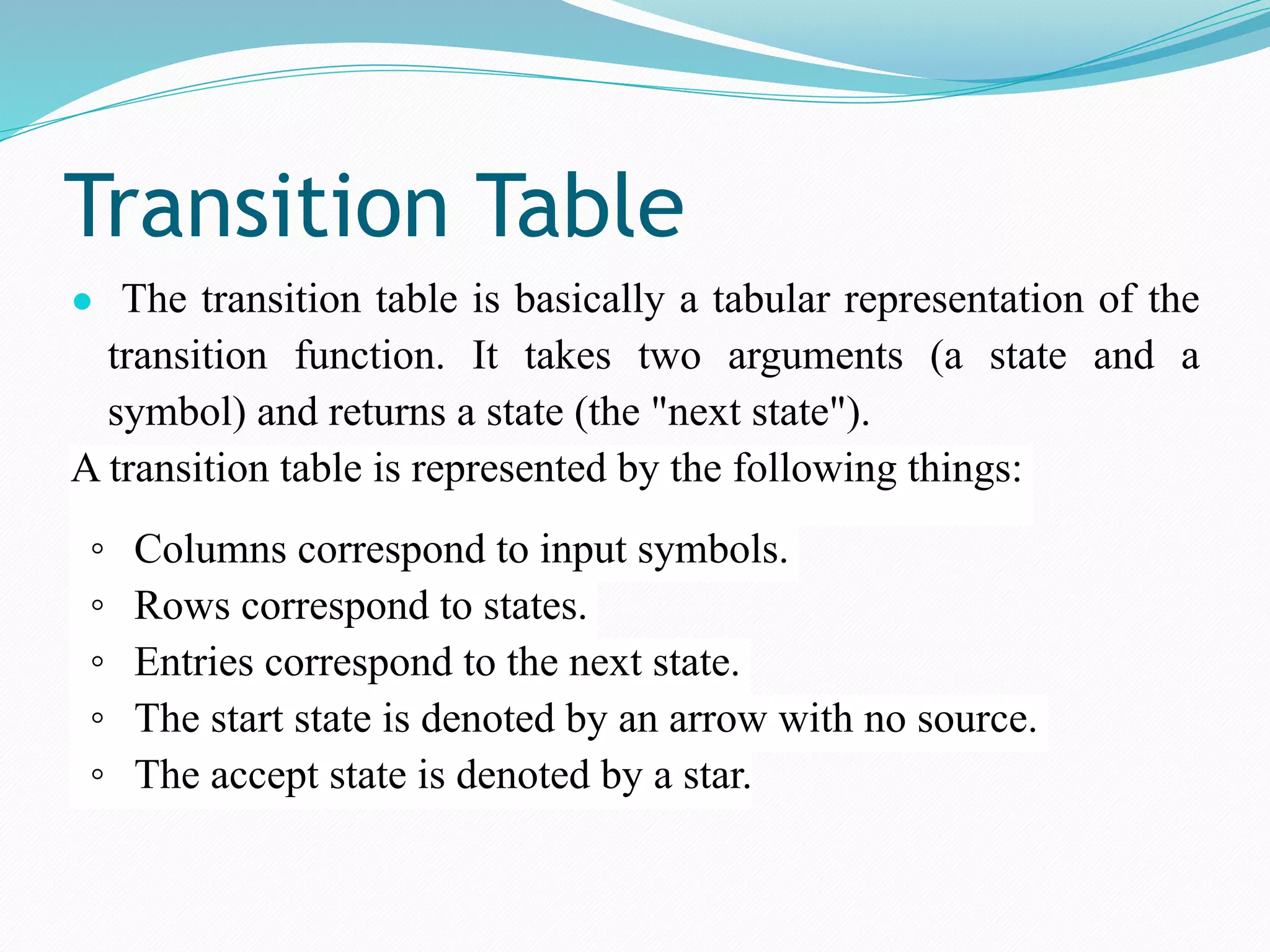 Transition Table

● The transition table is basically a tabular representation of the transition function. It takes two arguments (a state and a symbol) and returns a state (the "next state").

A transition table is represented by the following things:

◦ Columns correspond to input symbols.
◦ Rows correspond to states.
◦ Entries correspond to the next state.
◦ The start state is denoted by an arrow with no source.
◦ The accept state is denoted by a star.